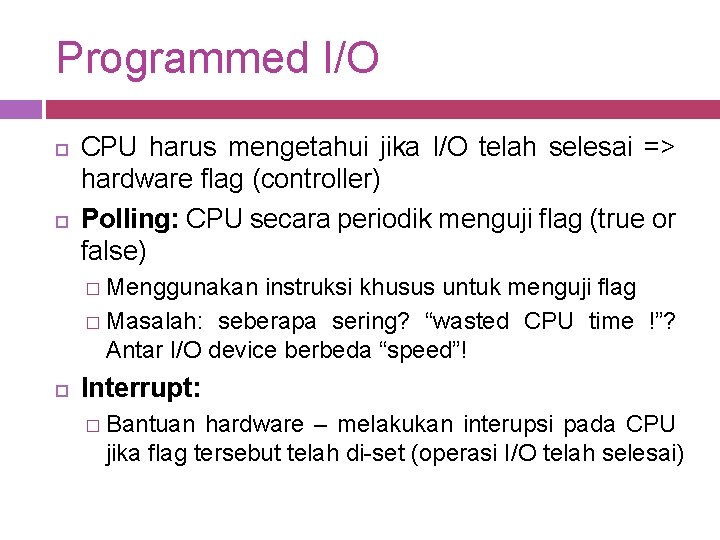 Programmed I/O

CPU harus mengetahui jika I/O telah selesai => hardware flag (controller)

Polling: CPU secara periodik menguji flag (true or false)

Menggunakan instruksi khusus untuk menguji flag

Masalah: seberapa sering? “wasted CPU time !”? Antar I/O device berbeda “speed”!

Interrupt:

Bantuan hardware – melakukan interupsi pada CPU jika flag tersebut telah di-set (operasi I/O telah selesai)